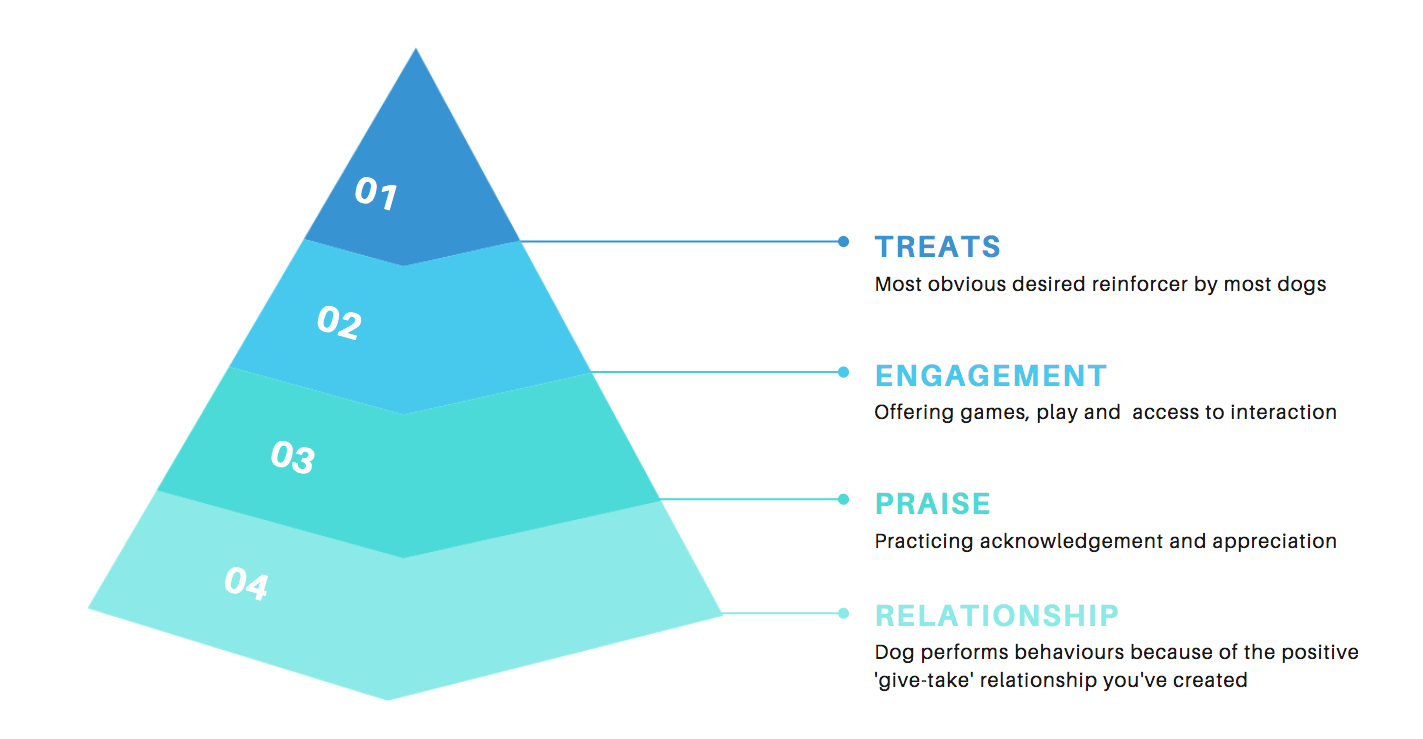 01

02

03

04

TREATS
Most obvious desired reinforcer by most dogs

ENGAGEMENT
Offering games, play and access to interaction

PRAISE
Practicing acknowledgement and appreciation

RELATIONSHIP
Dog performs behaviours because of the positive 'give-take' relationship you've created